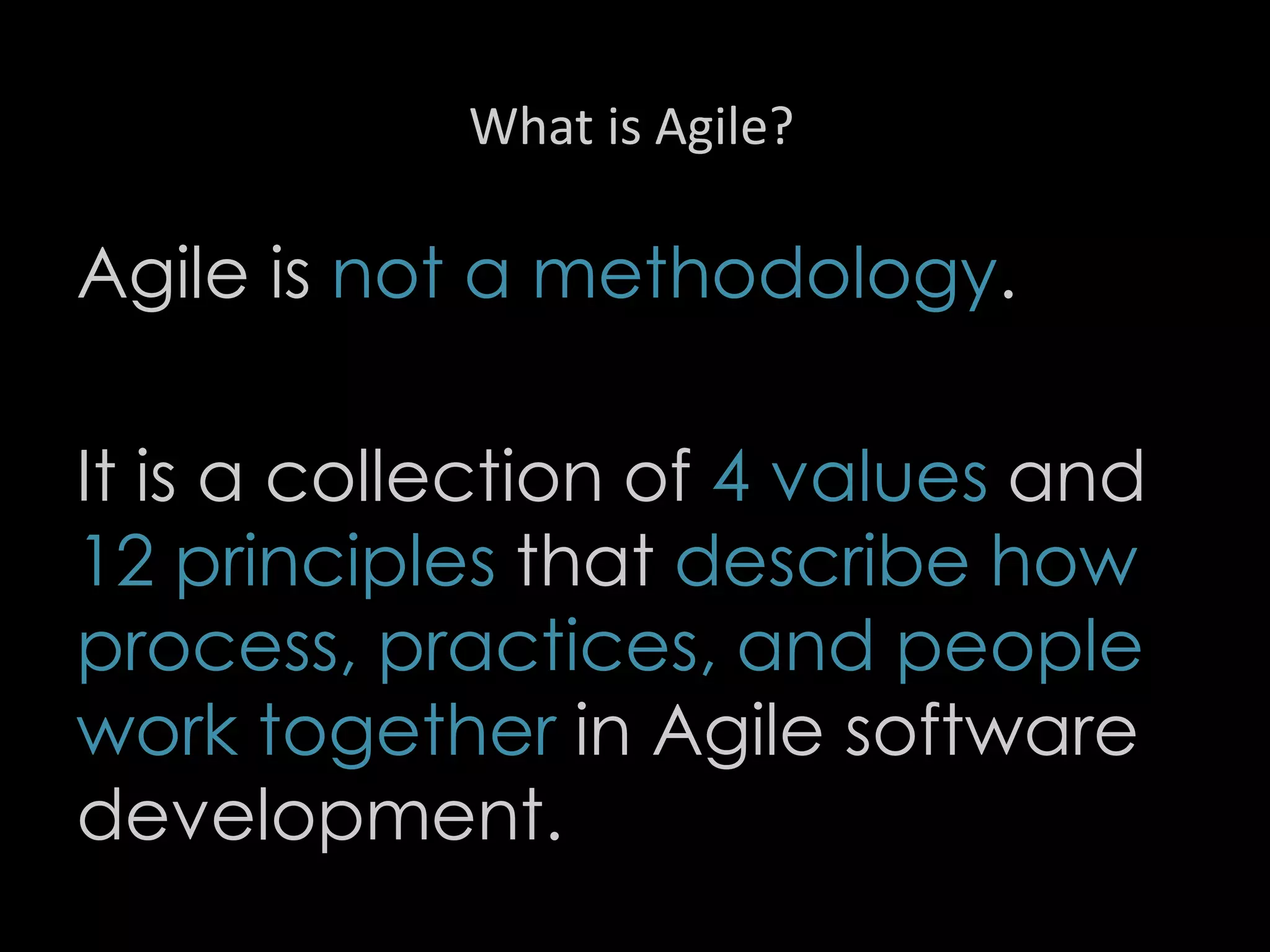 What is Agile?

Agile is not a methodology.

It is a collection of 4 values and 12 principles that describe how process, practices, and people work together in Agile software development.